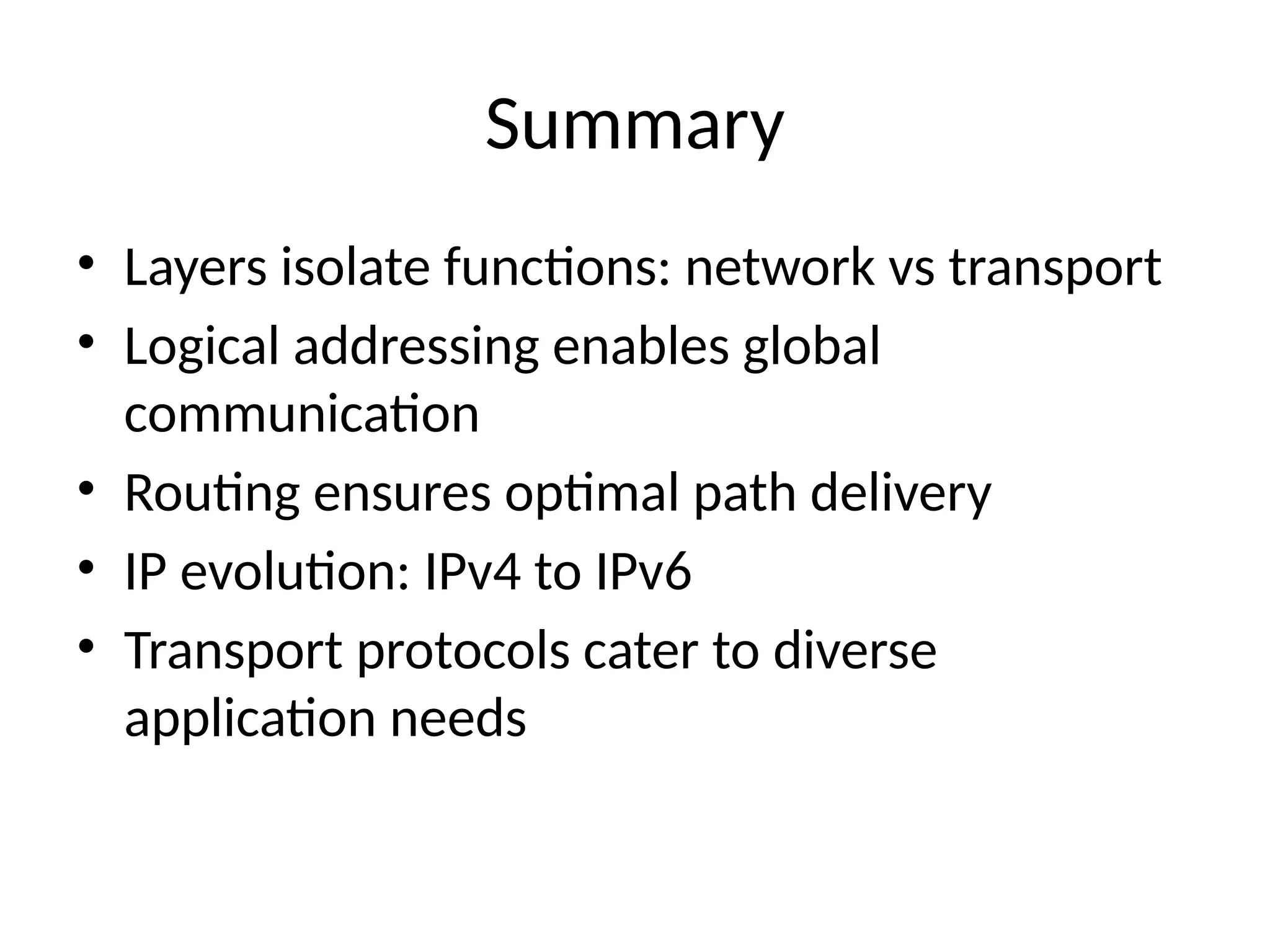 Summary

• Layers isolate functions: network vs transport
• Logical addressing enables global communication
• Routing ensures optimal path delivery
• IP evolution: IPv4 to IPv6
• Transport protocols cater to diverse application needs